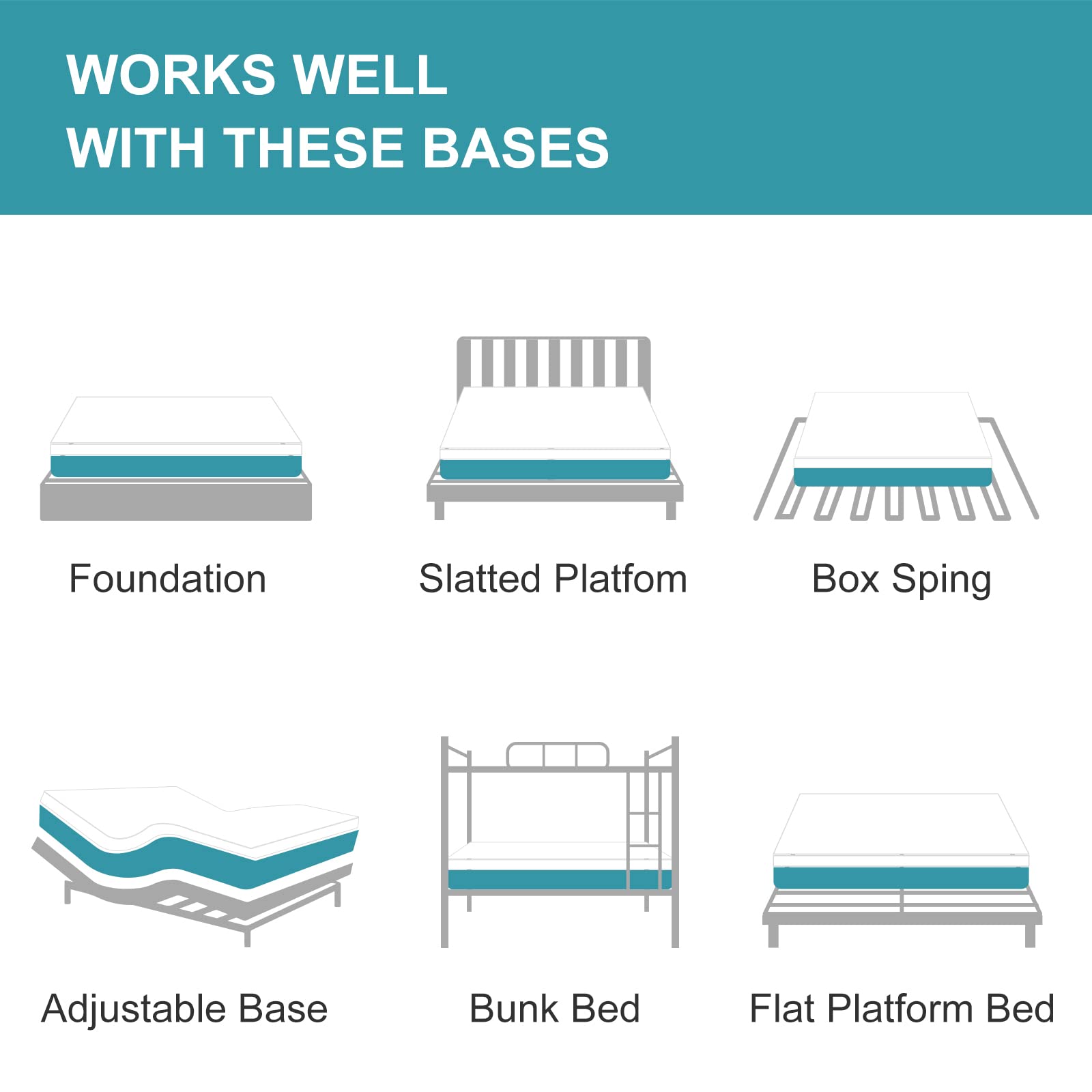 WORKS WELL
WITH THESE BASES

Foundation

Slatted Platfom

Box Sping

Adjustable Base

Bunk Bed

Flat Platform Bed